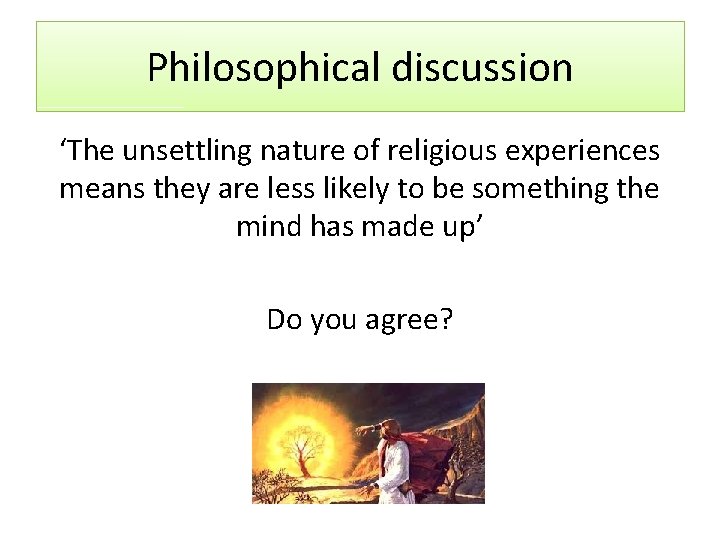 Philosophical discussion

'The unsettling nature of religious experiences means they are less likely to be something the mind has made up'

Do you agree?